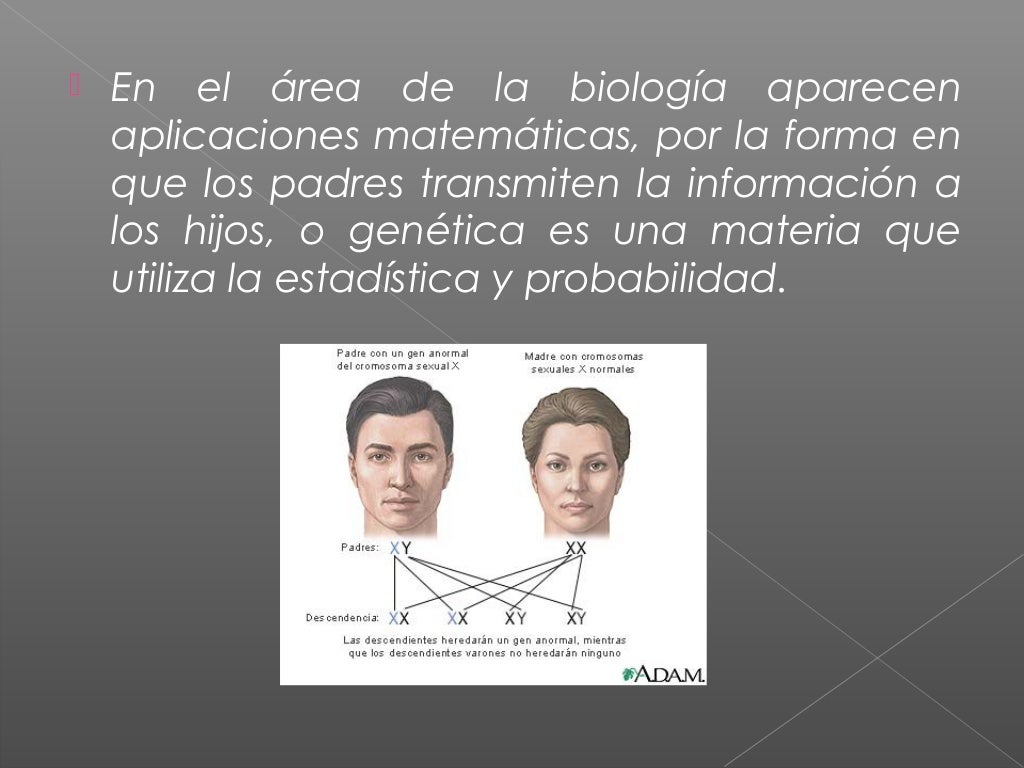 En el área de la biología aparecen aplicaciones matemáticas, por la forma en que los padres transmiten la información a los hijos, o genética es una materia que utiliza la estadística y probabilidad.

Padre con un gen anormal del cromosoma sexual X

Madre con cromosomas sexuales X normales

Padres: XY

XX

Descendencia: XX XX XY XY

Las descendientes heredarán un gen anormal, mientras que los descendientes varones no heredarán ninguno

A.D.A.M.